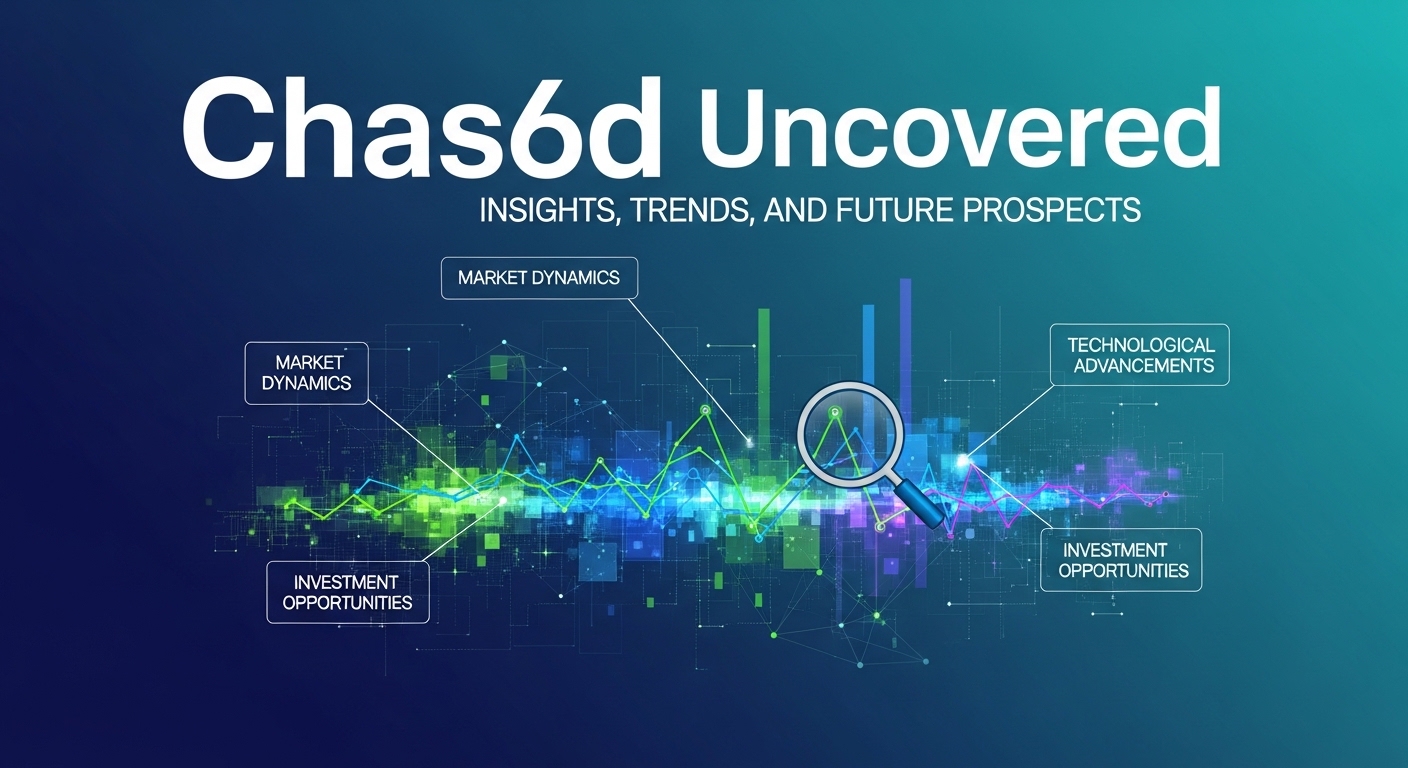 Chas6d Uncovered

INSIGHTS, TRENDS, AND FUTURE PROSPECTS

MARKET DYNAMICS

MARKET DYNAMICS

TECHNOLOGICAL ADVANCEMENTS

INVESTMENT OPPORTUNITIES

INVESTMENT OPPORTUNITIES